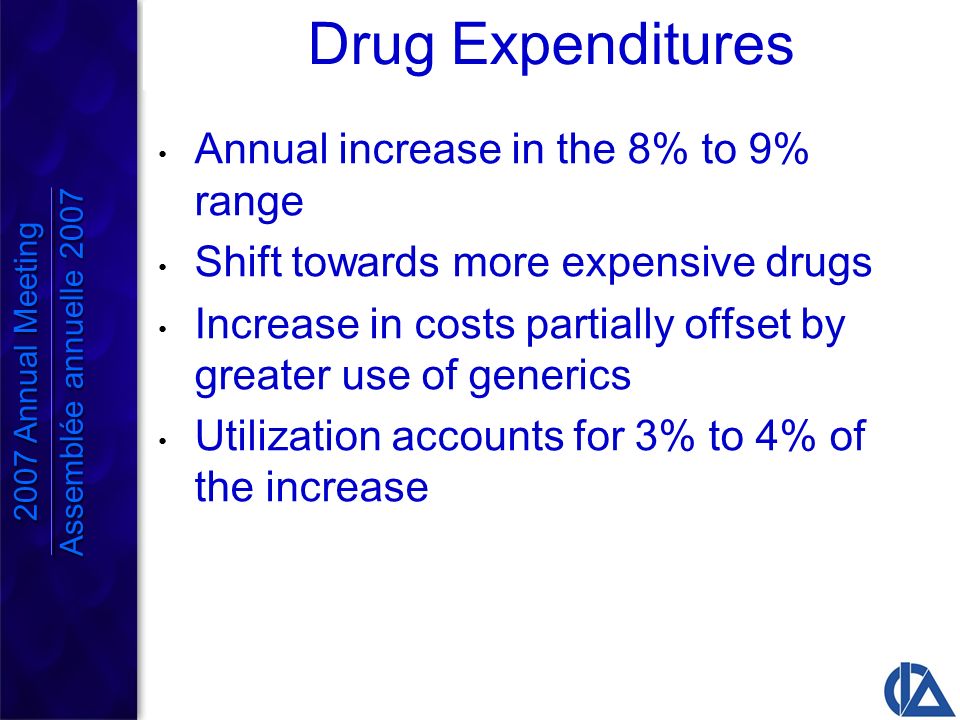 2007 Annual Meeting
Assemblée annuelle 2007

Drug Expenditures

• Annual increase in the 8% to 9% range
• Shift towards more expensive drugs
• Increase in costs partially offset by greater use of generics
• Utilization accounts for 3% to 4% of the increase